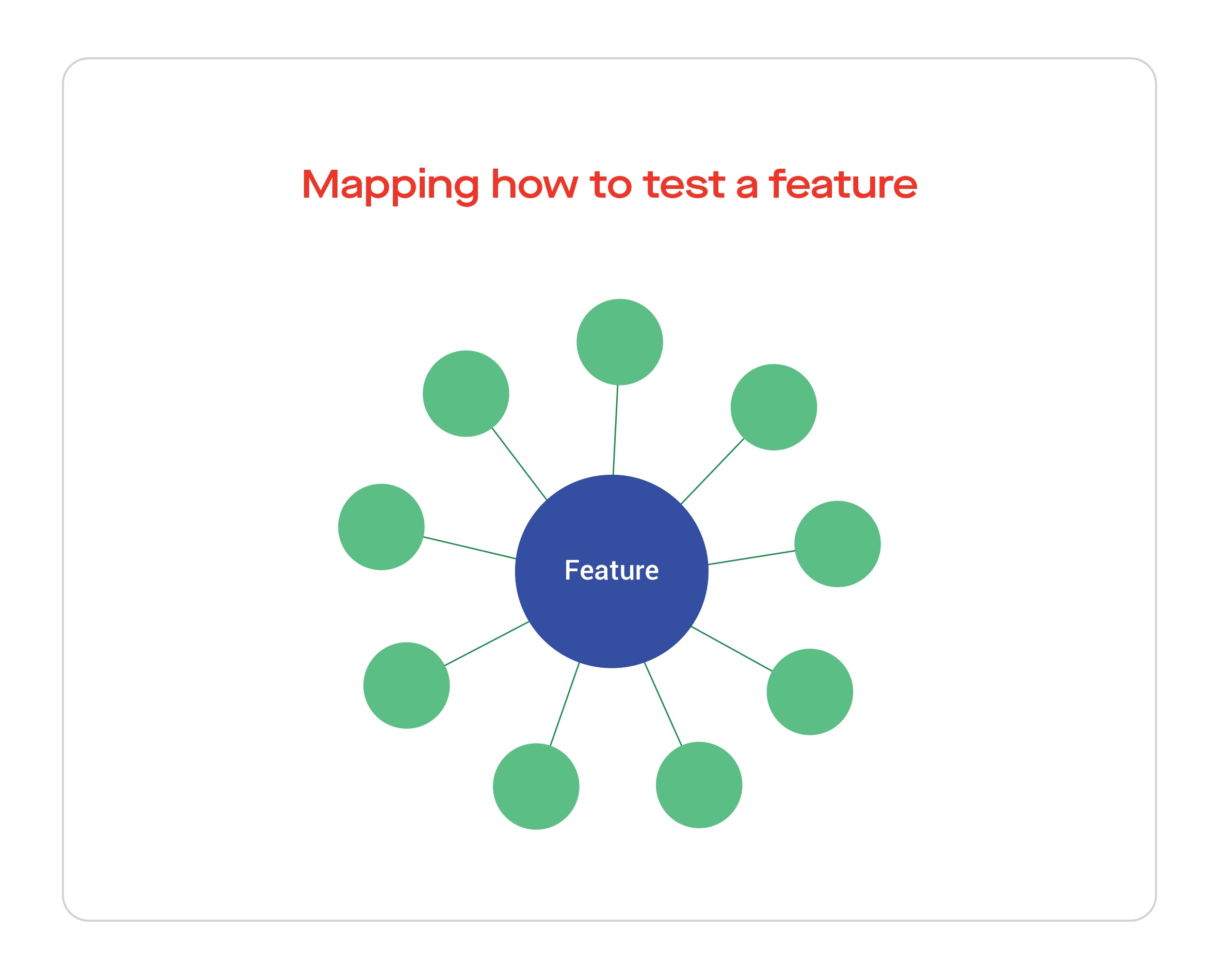 Mapping how to test a feature

Feature